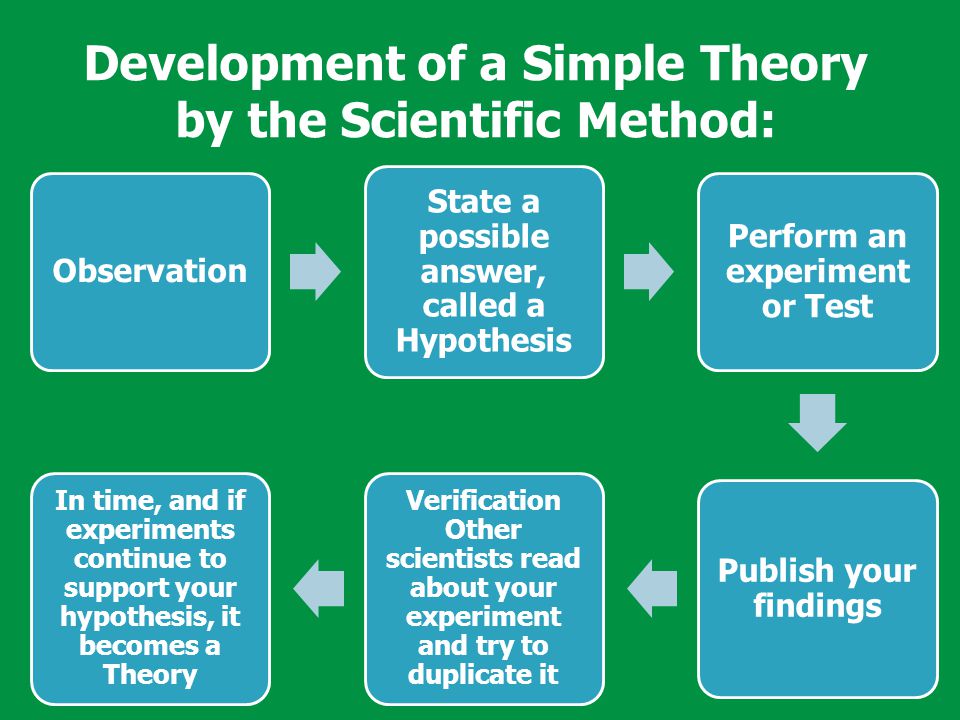 Development of a Simple Theory by the Scientific Method:

Observation

State a possible answer, called a Hypothesis

Perform an experiment or Test

Publish your findings

Verification Other scientists read about your experiment and try to duplicate it

In time, and if experiments continue to support your hypothesis, it becomes a Theory